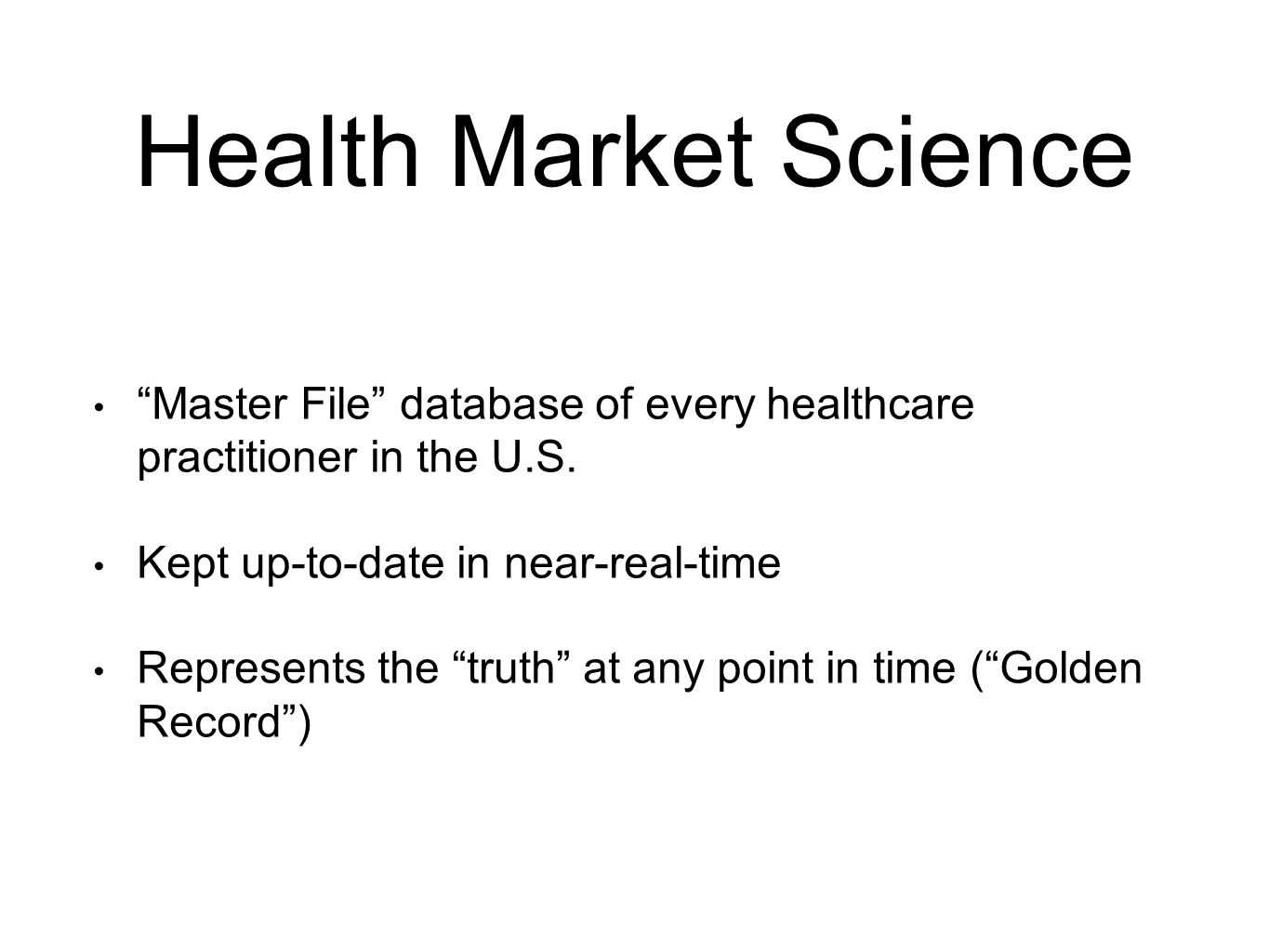 Health Market Science

• “Master File” database of every healthcare practitioner in the U.S.

• Kept up-to-date in near-real-time

• Represents the “truth” at any point in time (“Golden Record”)